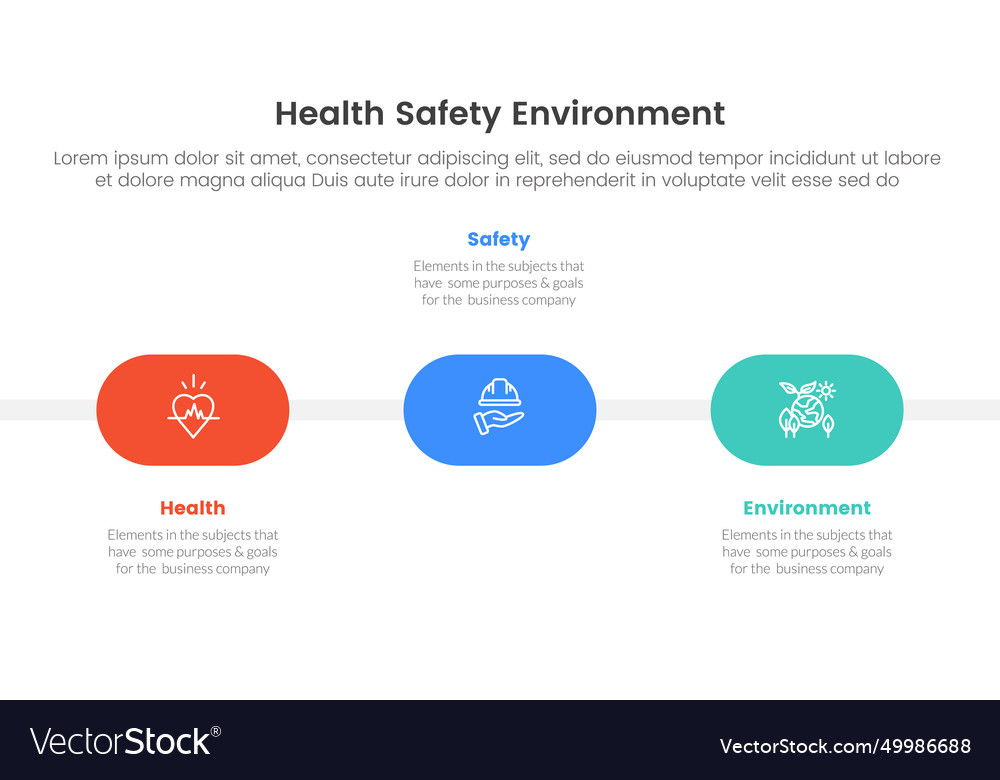 Health Safety Environment

Lorem ipsum dolor sit amet, consectetur adipiscing elit, sed do eiusmod tempor incididunt ut labore et dolore magna aliqua Duis aute irure dolor in reprehenderit in voluptate velit esse sed do

Safety

Elements in the subjects that have some purposes & goals for the business company

Health

Elements in the subjects that have some purposes & goals for the business company

Environment

Elements in the subjects that have some purposes & goals for the business company

VectorStock®

VectorStock.com/49986688